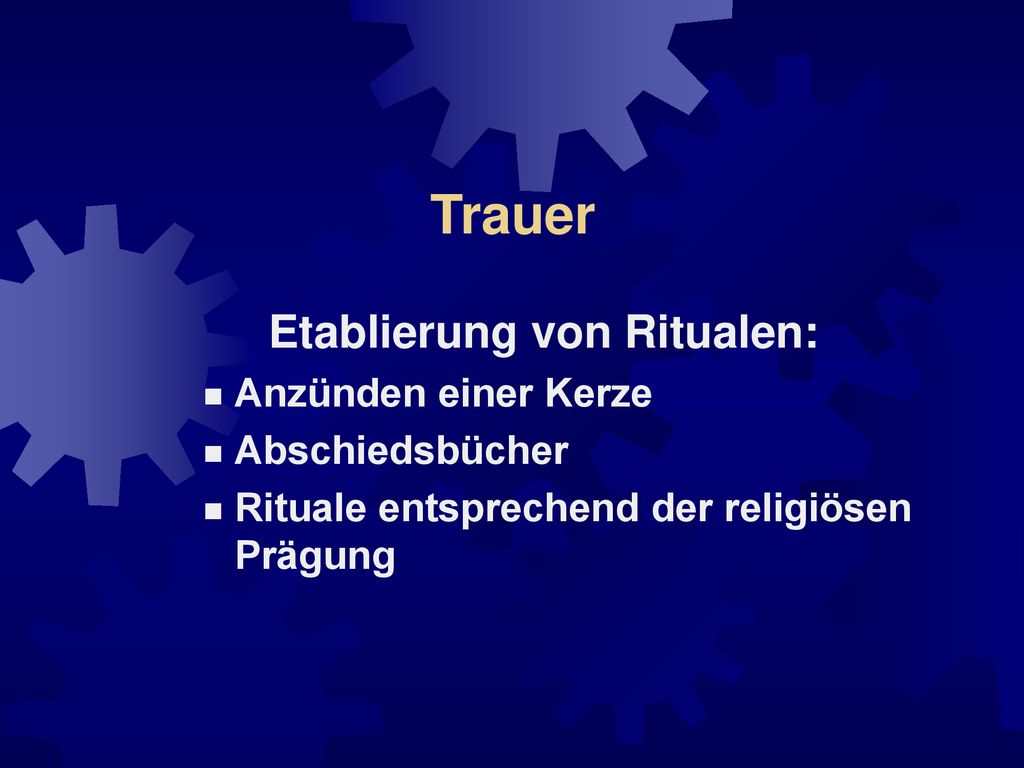 Trauer

Etablierung von Ritualen:

- Anzünden einer Kerze
- Abschiedsbücher
- Rituale entsprechend der religiösen Prägung